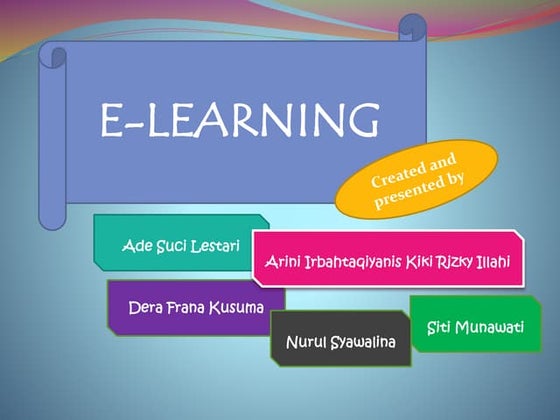 E-LEARNING

Created and presented by

Ade Suci Lestari

Arini Irbahtaqiyanis Kiki Rizky Illahi

Dera Frana Kusuma

Nurul Syawalina

Siti Munawati